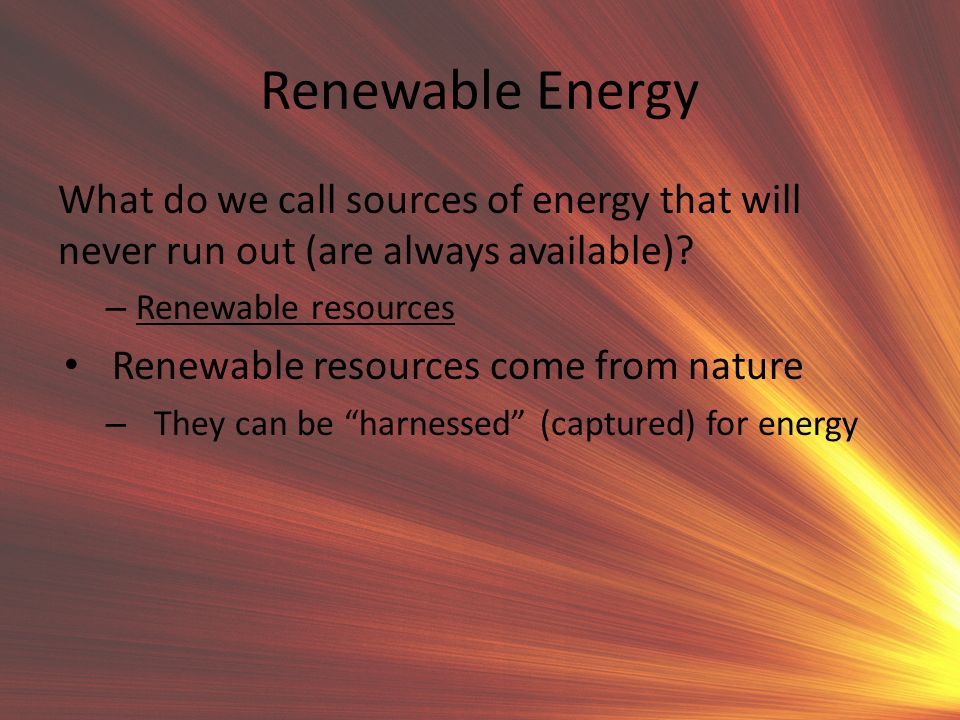 Renewable Energy

What do we call sources of energy that will never run out (are always available)?

– Renewable resources

• Renewable resources come from nature

– They can be “harnessed” (captured) for energy